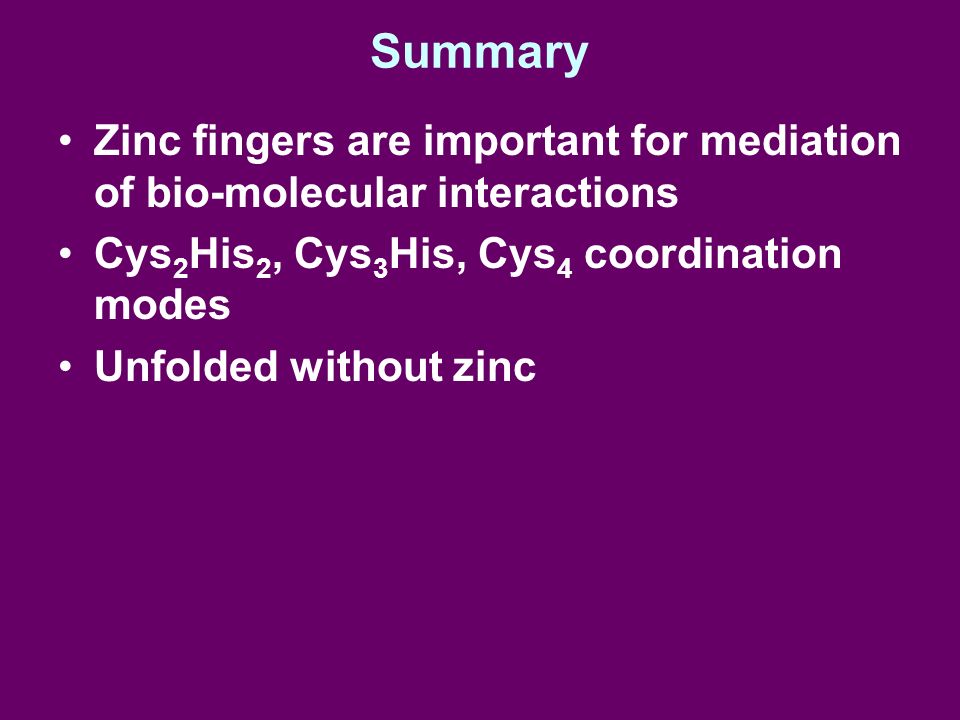 Summary

• Zinc fingers are important for mediation of bio-molecular interactions
• $Cys_2His_2$, $Cys_3His$, $Cys_4$ coordination modes
• Unfolded without zinc